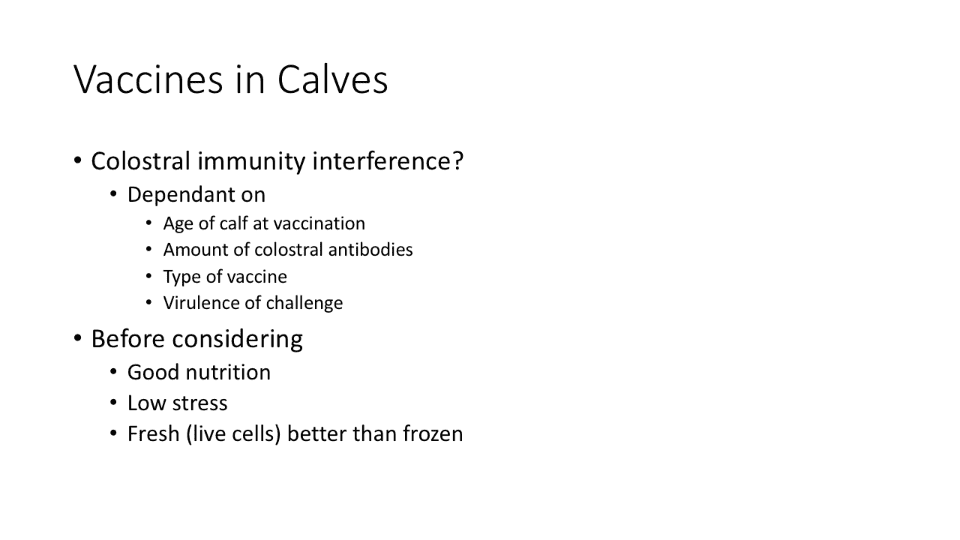 Vaccines in Calves

• Colostral immunity interference?
  • Dependant on
    • Age of calf at vaccination
    • Amount of colostral antibodies
    • Type of vaccine
    • Virulence of challenge
• Before considering
  • Good nutrition
  • Low stress
  • Fresh (live cells) better than frozen